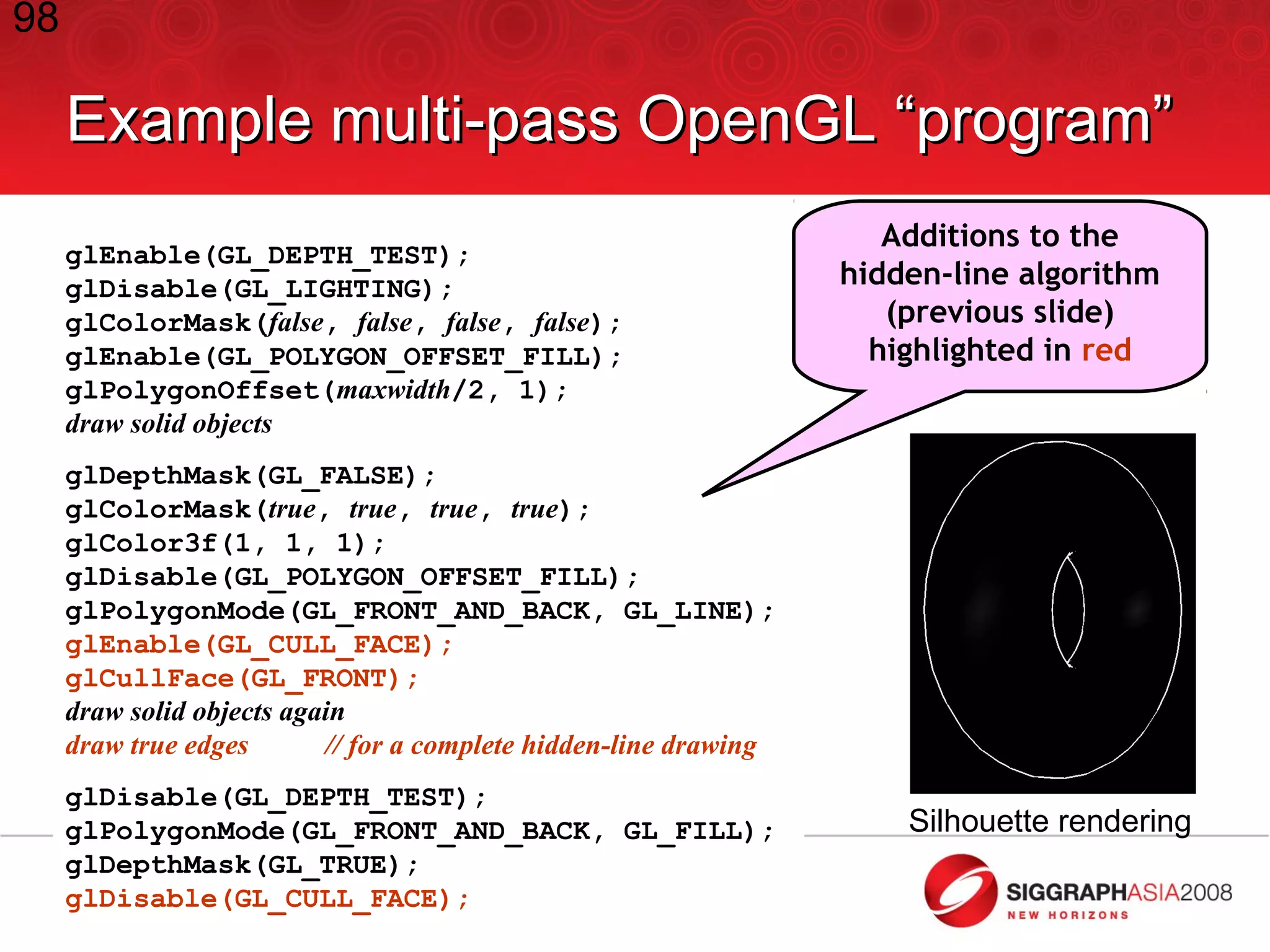 98

Example multi-pass OpenGL “program”

glEnable(GL_DEPTH_TEST);
glDisable(GL_LIGHTING);
glColorMask(false, false, false, false);
glEnable(GL_POLYGON_OFFSET_FILL);
glPolygonOffset(maxwidth/2, 1);
draw solid objects

glDepthMask(GL_FALSE);
glColorMask(true, true, true, true);
glColor3f(1, 1, 1);
glDisable(GL_POLYGON_OFFSET_FILL);
glPolygonMode(GL_FRONT_AND_BACK, GL_LINE);
glEnable(GL_CULL_FACE);
glCullFace(GL_FRONT);
draw solid objects again
draw true edges // for a complete hidden-line drawing

glDisable(GL_DEPTH_TEST);
glPolygonMode(GL_FRONT_AND_BACK, GL_FILL);
glDepthMask(GL_TRUE);
glDisable(GL_CULL_FACE);

Additions to the hidden-line algorithm (previous slide) highlighted in red

Silhouette rendering

SIGGRAPHASIA2008
NEW HORIZONS